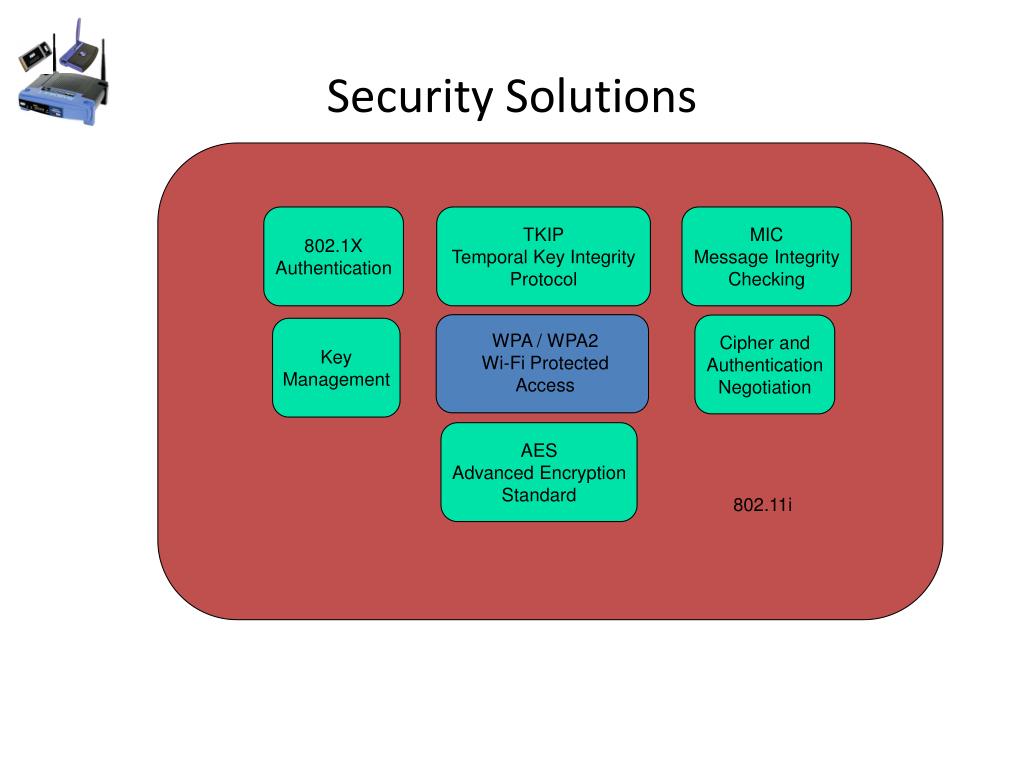 Security Solutions

802.1X
Authentication

TKIP
Temporal Key Integrity
Protocol

MIC
Message Integrity
Checking

Key
Management

WPA / WPA2
Wi-Fi Protected
Access

Cipher and
Authentication
Negotiation

AES
Advanced Encryption
Standard

802.11i